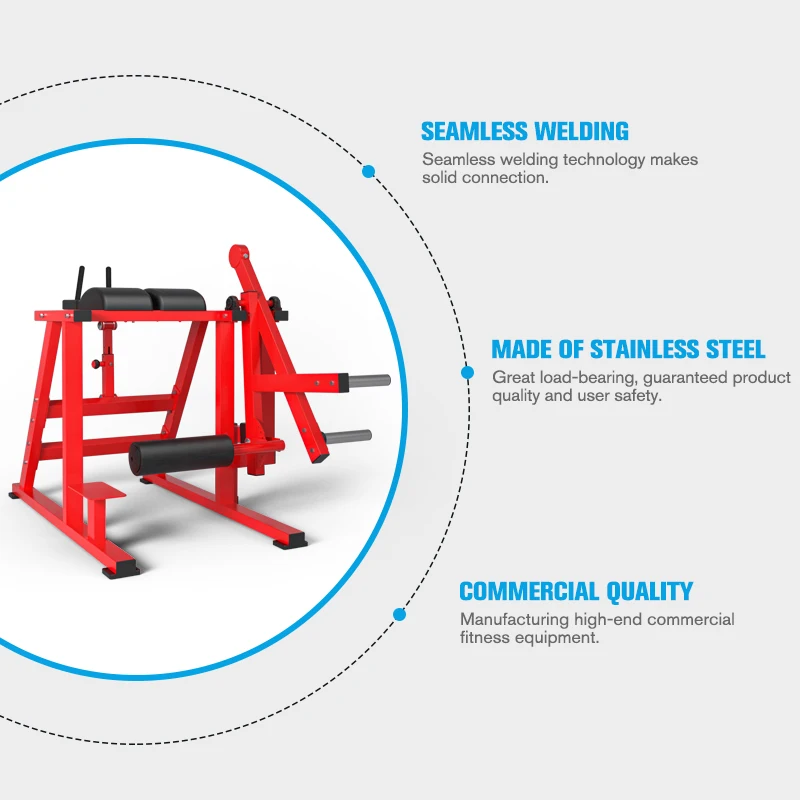 SEAMLESS WELDING
Seamless welding technology makes solid connection.

MADE OF STAINLESS STEEL
Great load-bearing, guaranteed product quality and user safety.

COMMERCIAL QUALITY
Manufacturing high-end commercial fitness equipment.